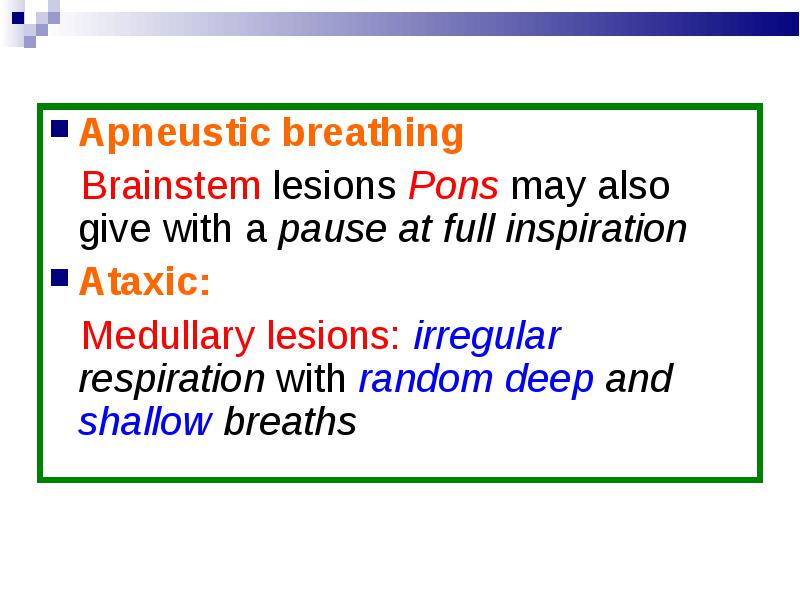 Apneustic breathing

Brainstem lesions Pons may also give with a pause at full inspiration

Ataxic:

Medullary lesions: irregular respiration with random deep and shallow breaths